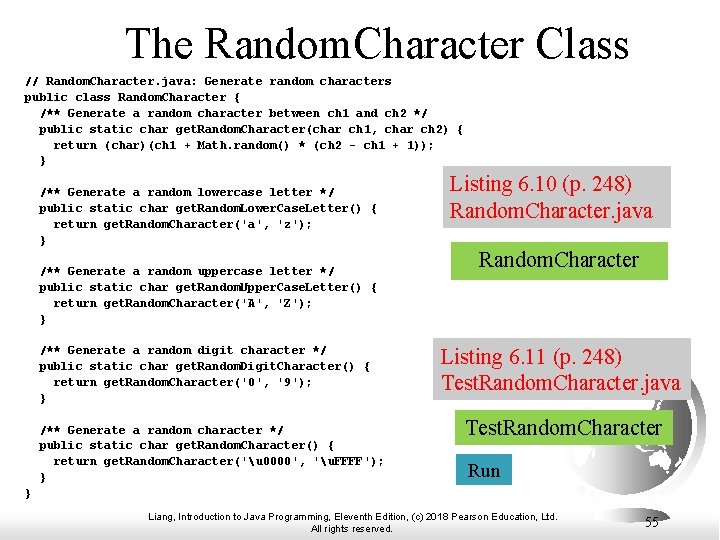 The RandomCharacter Class

// RandomCharacter.java: Generate random characters
public class RandomCharacter {
  /** Generate a random character between ch1 and ch2 */
  public static char getRandomCharacter(char ch1, char ch2) {
    return (char)(ch1 + Math.random() * (ch2 - ch1 + 1));
  }

  /** Generate a random lowercase letter */
  public static char getRandomLowerCaseLetter() {
    return getRandomCharacter('a', 'z');
  }

  /** Generate a random uppercase letter */
  public static char getRandomUpperCaseLetter() {
    return getRandomCharacter('A', 'Z');
  }

  /** Generate a random digit character */
  public static char getRandomDigitCharacter() {
    return getRandomCharacter('0', '9');
  }

  /** Generate a random character */
  public static char getRandomCharacter() {
    return getRandomCharacter('\u0000', '\uFFFF');
  }
}

Listing 6.10 (p. 248)
RandomCharacter.java

RandomCharacter

Listing 6.11 (p. 248)
TestRandomCharacter.java

TestRandomCharacter

Run

Liang, Introduction to Java Programming, Eleventh Edition, (c) 2018 Pearson Education, Ltd. All rights reserved.

55